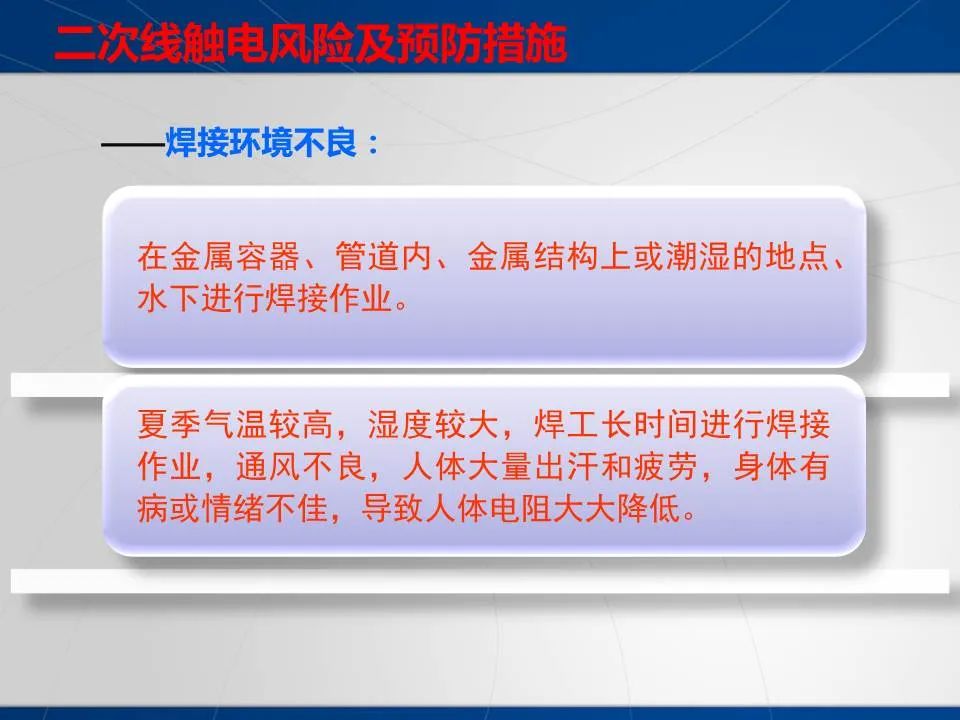 二次线触电风险及预防措施

——焊接环境不良：

在金属容器、管道内、金属结构上或潮湿的地点、水下进行焊接作业。

夏季气温较高，湿度较大，焊工长时间进行焊接作业，通风不良，人体大量出汗和疲劳，身体有病或情绪不佳，导致人体电阻大大降低。